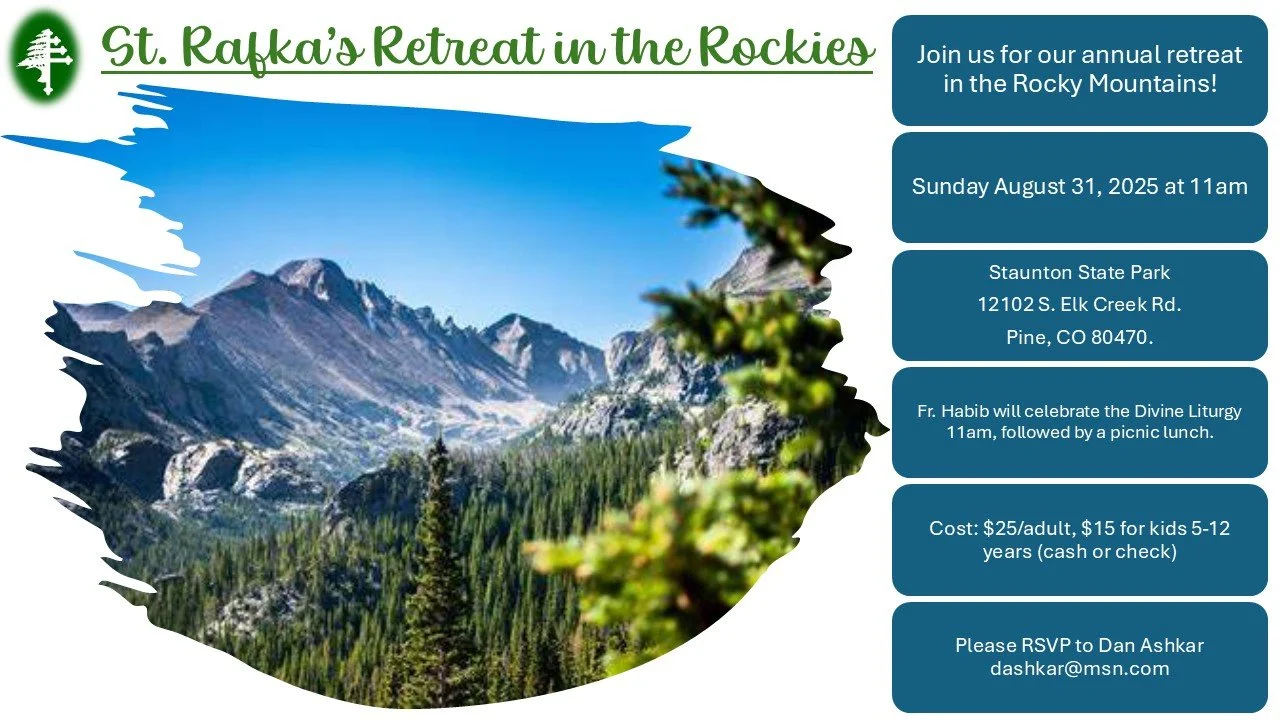 St. Rafka's Retreat in the Rockies

Join us for our annual retreat in the Rocky Mountains!

Sunday August 31, 2025 at 11am

Staunton State Park
12102 S. Elk Creek Rd.
Pine, CO 80470.

Fr. Habib will celebrate the Divine Liturgy 11am, followed by a picnic lunch.

Cost: \$25/adult, \$15 for kids 5-12 years (cash or check)

Please RSVP to Dan Ashkar dashkar@msn.com